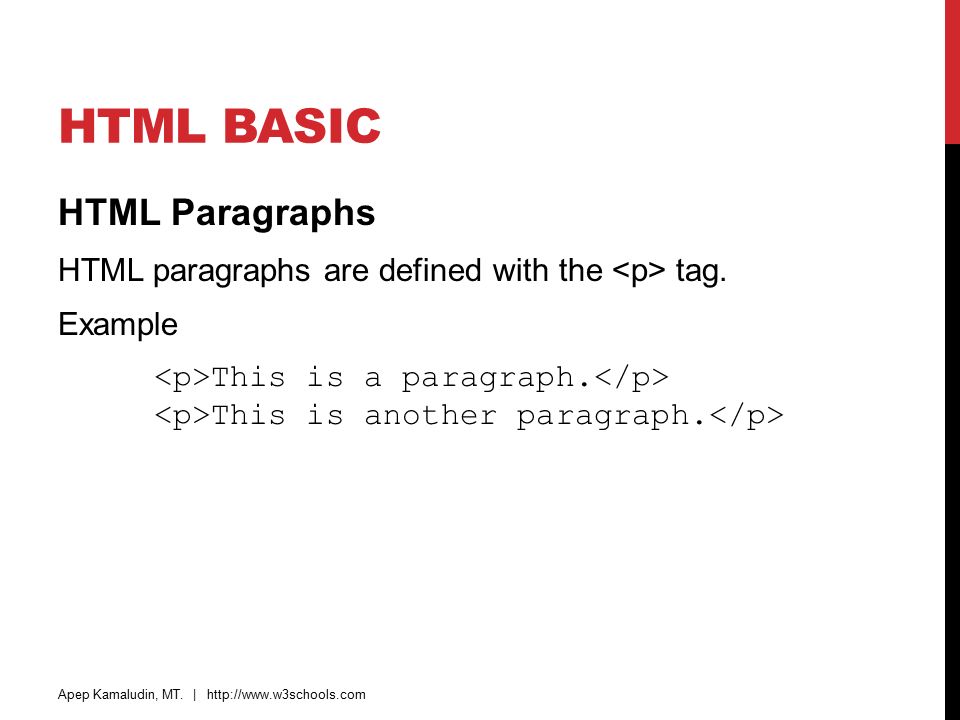 HTML BASIC

HTML Paragraphs

HTML paragraphs are defined with the <p> tag.

Example

<p>This is a paragraph.</p>
<p>This is another paragraph.</p>

Apep Kamaludin, MT. | http://www.w3schools.com